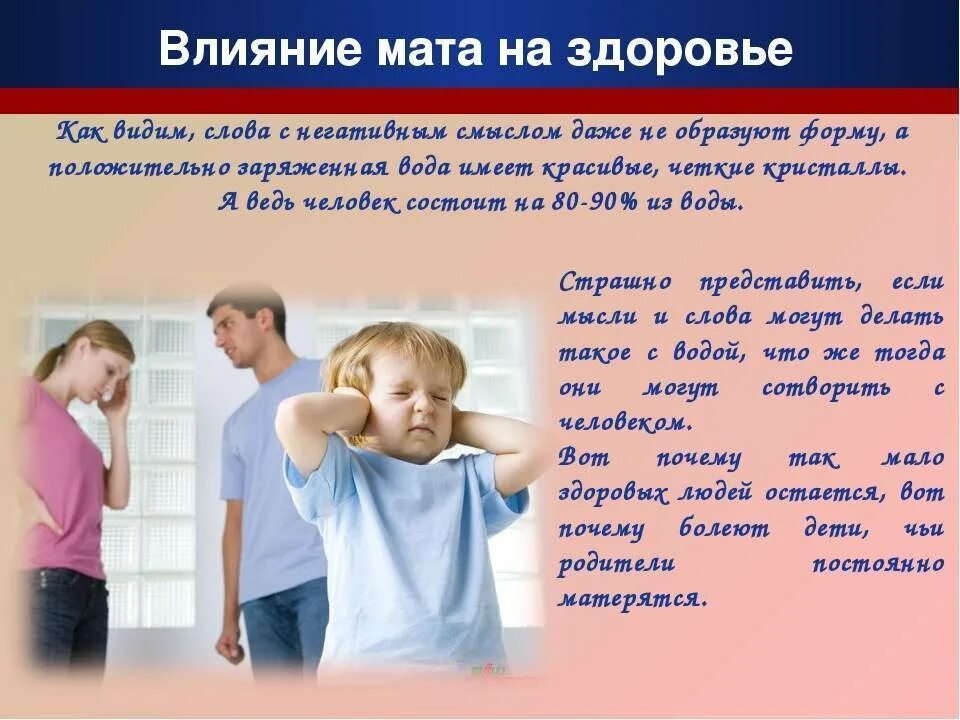 Влияние мата на здоровье

Как видим, слова с негативным смыслом даже не образуют форму, а положительно заряженная вода имеет красивые, четкие кристаллы. А ведь человек состоит на 80-90% из воды.

Страшно представить, если мысли и слова могут делать такое с водой, что же тогда они могут сотворить с человеком.
Вот почему так мало здоровых людей остается, вот почему болеют дети, чьи родители постоянно матерятся.